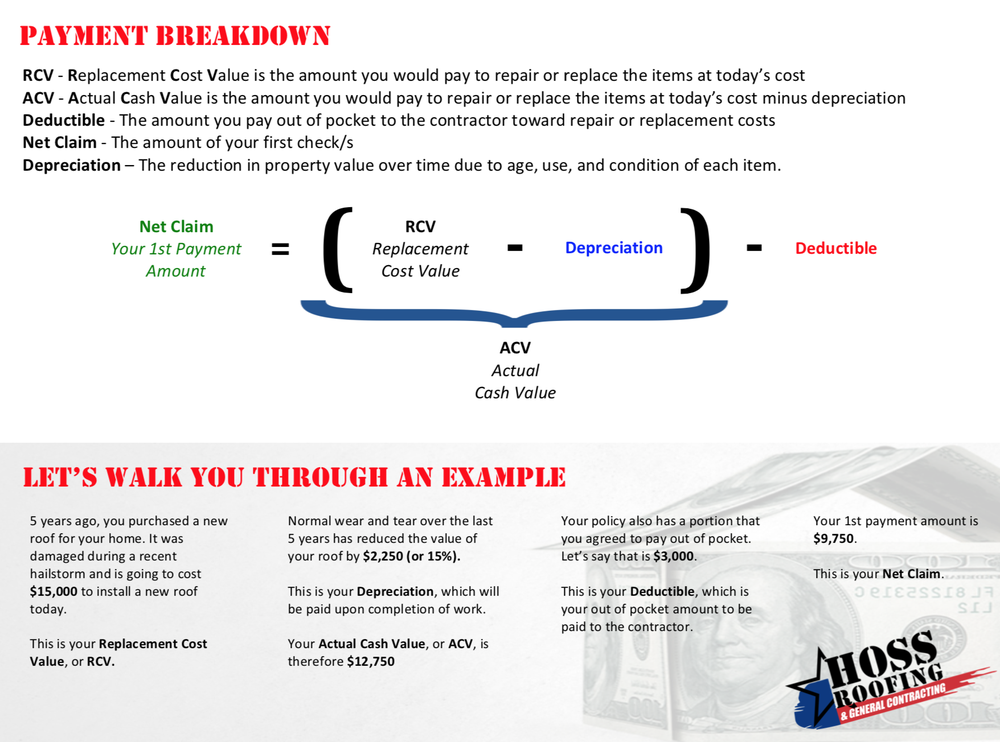 PAYMENT BREAKDOWN

RCV - Replacement Cost Value is the amount you would pay to repair or replace the items at today's cost
ACV - Actual Cash Value is the amount you would pay to repair or replace the items at today's cost minus depreciation
Deductible - The amount you pay out of pocket to the contractor toward repair or replacement costs
Net Claim - The amount of your first check/s
Depreciation – The reduction in property value over time due to age, use, and condition of each item.

Net Claim
Your 1st Payment Amount
=
(
RCV
Replacement Cost Value
-
Depreciation
)
-
Deductible

ACV
Actual Cash Value

LET'S WALK YOU THROUGH AN EXAMPLE

5 years ago, you purchased a new roof for your home. It was damaged during a recent hailstorm and is going to cost $15,000 to install a new roof today.

This is your Replacement Cost Value, or RCV.

Normal wear and tear over the last 5 years has reduced the value of your roof by $2,250 (or 15%).

This is your Depreciation, which will be paid upon completion of work.

Your Actual Cash Value, or ACV, is therefore $12,750

Your policy also has a portion that you agreed to pay out of pocket. Let's say that is $3,000.

This is your Deductible, which is your out of pocket amount to be paid to the contractor.

Your 1st payment amount is $9,750.

This is your Net Claim.

HOSS ROOFING & GENERAL CONTRACTING